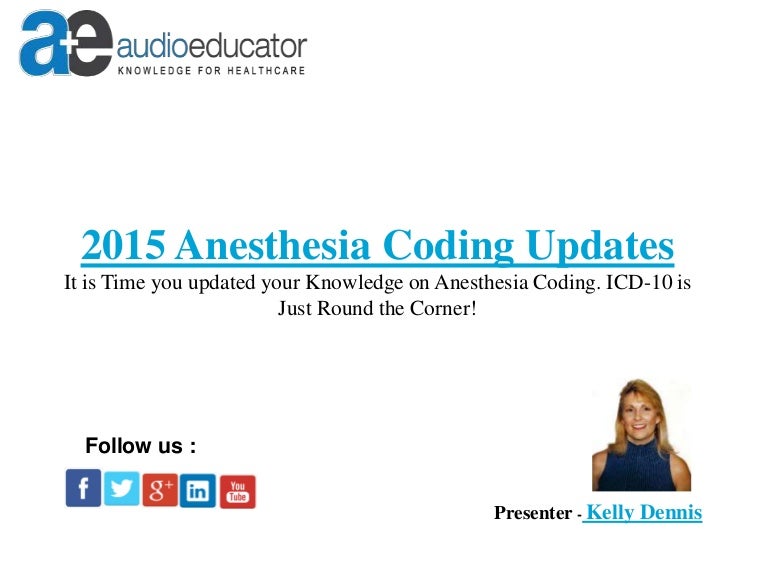 a+e audioeducator
KNOWLEDGE FOR HEALTHCARE

2015 Anesthesia Coding Updates

It is Time you updated your Knowledge on Anesthesia Coding. ICD-10 is Just Round the Corner!

Follow us :

f g+ in You Tube

Presenter - Kelly Dennis